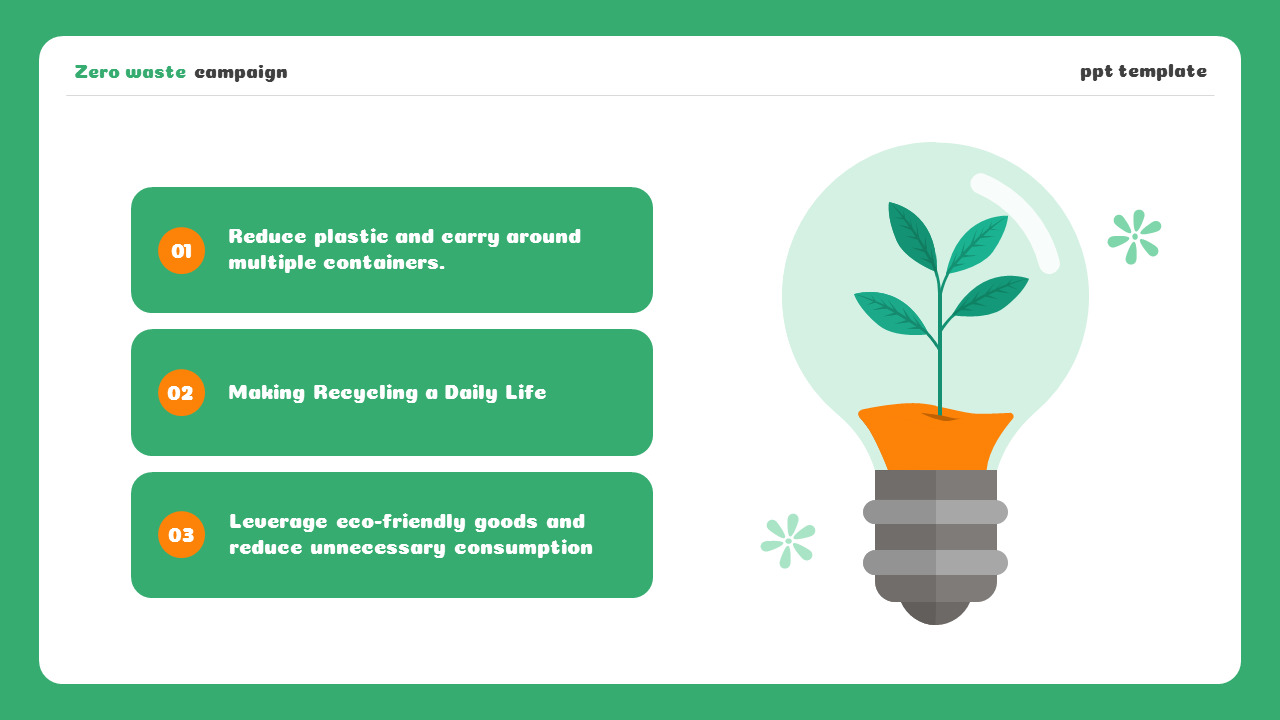 Zero waste campaign

ppt template

01 Reduce plastic and carry around multiple containers.

02 Making Recycling a Daily Life

03 Leverage eco-friendly goods and reduce unnecessary consumption